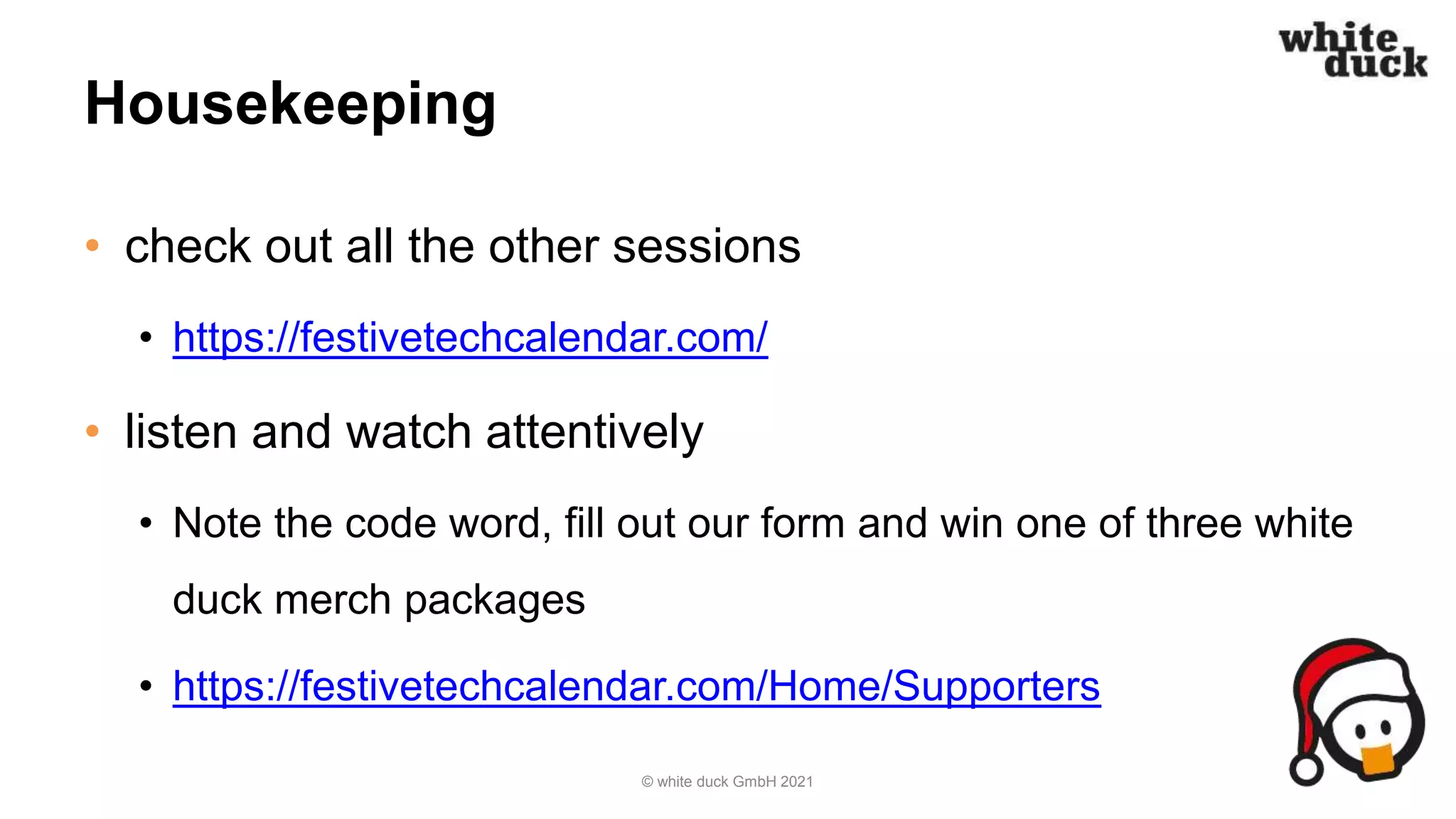 white duck

Housekeeping

• check out all the other sessions

• https://festivetechcalendar.com/

• listen and watch attentively

• Note the code word, fill out our form and win one of three white duck merch packages

• https://festivetechcalendar.com/Home/Supporters

© white duck GmbH 2021